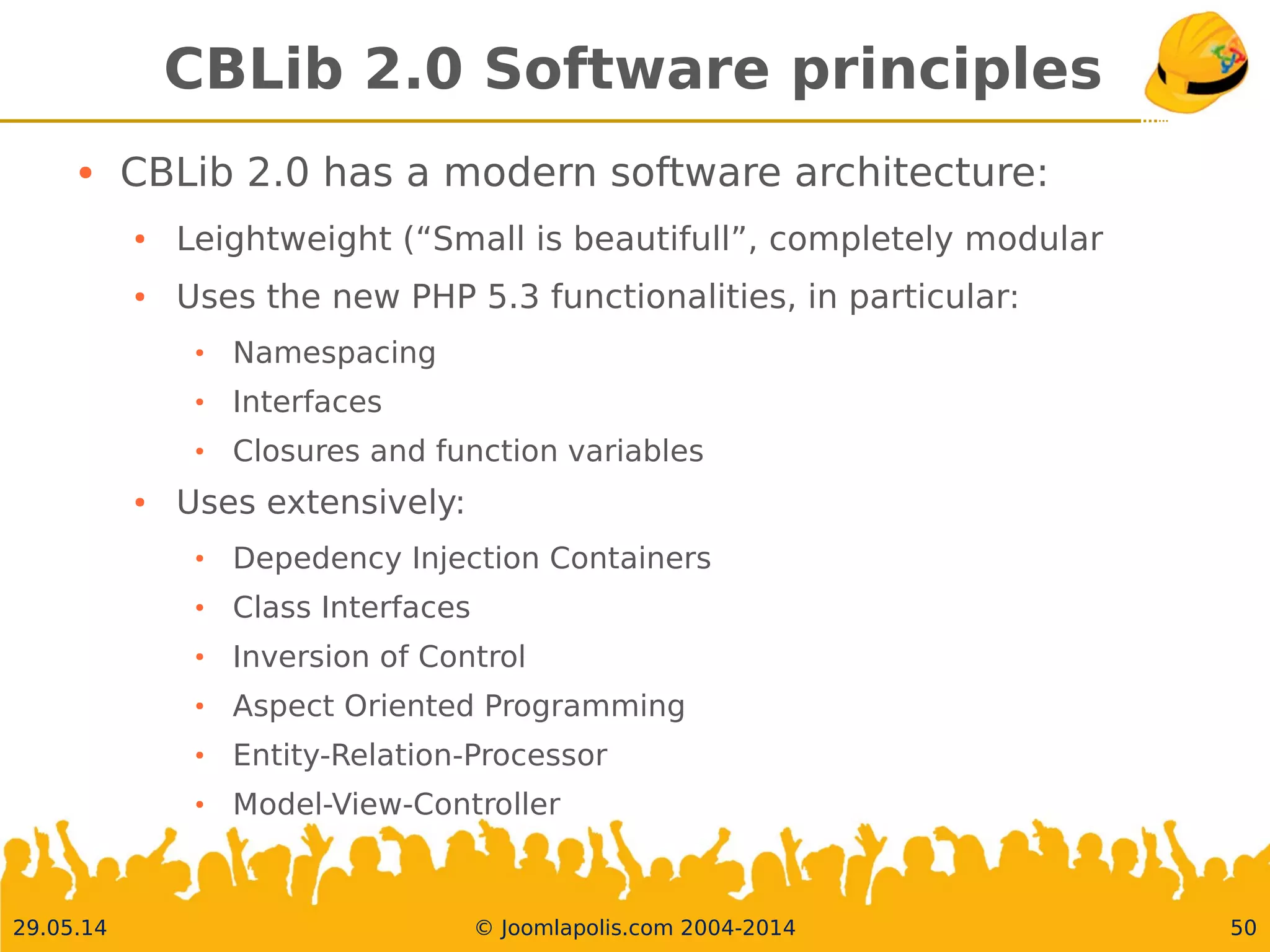 CBLib 2.0 Software principles

• CBLib 2.0 has a modern software architecture:
  • Leightweight (“Small is beautifull”, completely modular
  • Uses the new PHP 5.3 functionalities, in particular:
    • Namespacing
    • Interfaces
    • Closures and function variables
  • Uses extensively:
    • Depedency Injection Containers
    • Class Interfaces
    • Inversion of Control
    • Aspect Oriented Programming
    • Entity-Relation-Processor
    • Model-View-Controller

29.05.14 © Joomlapolis.com 2004-2014 50